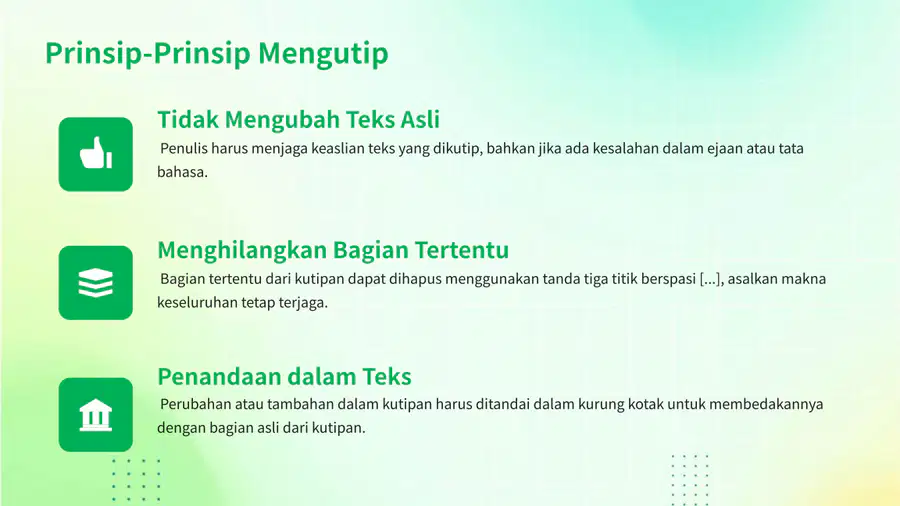 Prinsip-Prinsip Mengutip

Tidak Mengubah Teks Asli

Penulis harus menjaga keaslian teks yang dikutip, bahkan jika ada kesalahan dalam ejaan atau tata bahasa.

Menghilangkan Bagian Tertentu

Bagian tertentu dari kutipan dapat dihapus menggunakan tanda tiga titik berspasi [...], asalkan makna keseluruhan tetap terjaga.

Penandaan dalam Teks

Perubahan atau tambahan dalam kutipan harus ditandai dalam kurung kotak untuk membedakannya dengan bagian asli dari kutipan.